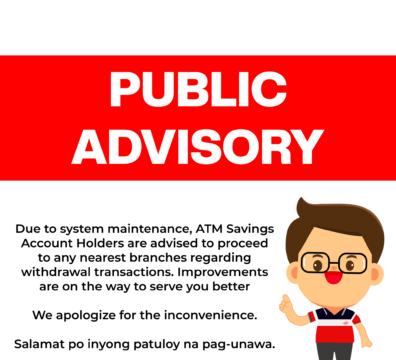 PUBLIC ADVISORY

Due to system maintenance, ATM Savings Account Holders are advised to proceed to any nearest branches regarding withdrawal transactions. Improvements are on the way to serve you better

We apologize for the inconvenience.

Salamat po inyong patuloy na pag-unawa.